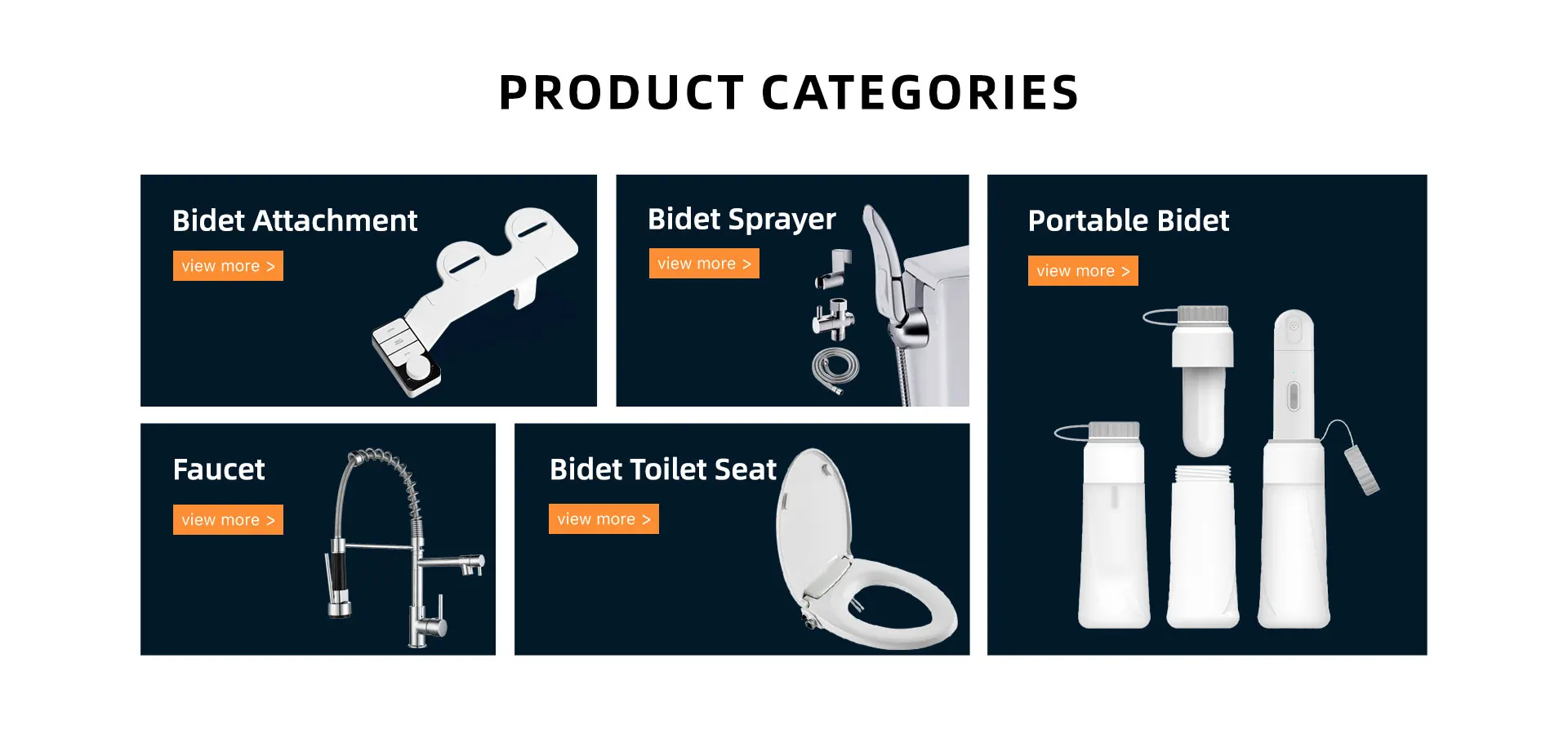 PRODUCT CATEGORIES

Bidet Attachment

view more >

Bidet Sprayer

view more >

Portable Bidet

view more >

Faucet

view more >

Bidet Toilet Seat

view more >